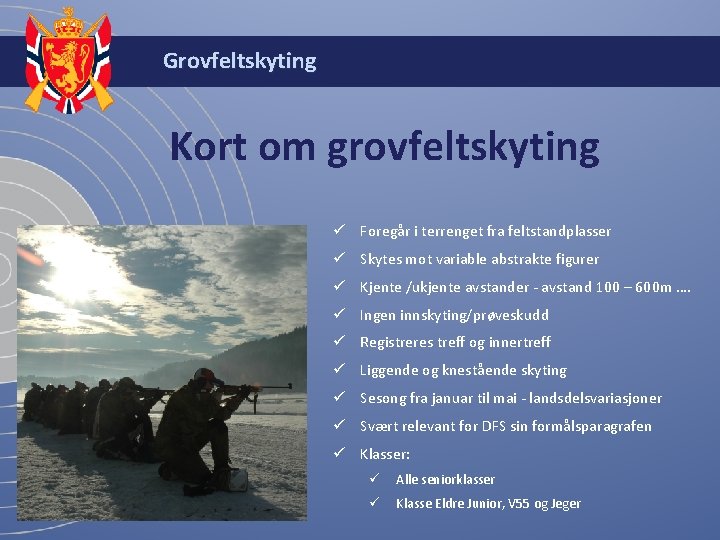 Grovfeltskyting

Kort om grovfeltskyting

✓ Foregår i terrenget fra feltstandplasser
✓ Skytes mot variable abstrakte figurer
✓ Kjente /ukjente avstander - avstand 100 – 600m ....
✓ Ingen innskyting/prøveskudd
✓ Registreres treff og innertreff
✓ Liggende og knestående skyting
✓ Sesong fra januar til mai - landsdelsvariasjoner
✓ Svært relevant for DFS sin formålsparagrafen
✓ Klasser:
✓ Alle seniorklasser
✓ Klasse Eldre Junior, V55 og Jeger